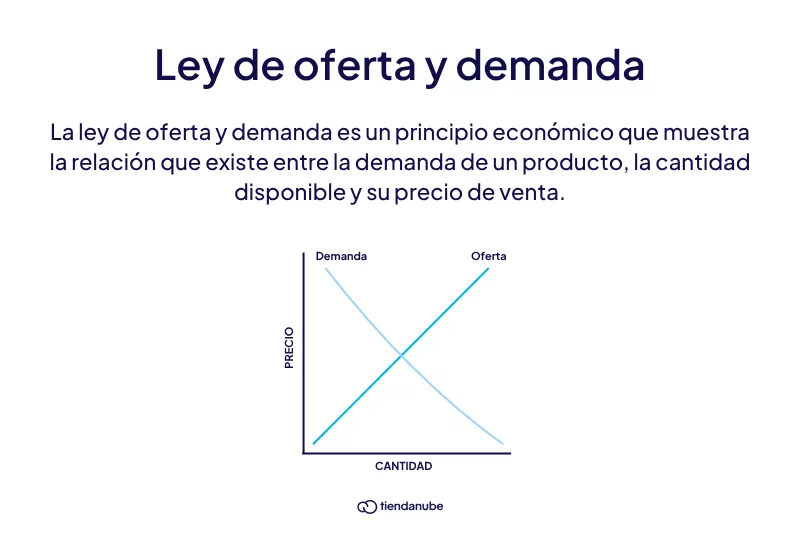 Ley de oferta y demanda

La ley de oferta y demanda es un principio económico que muestra la relación que existe entre la demanda de un producto, la cantidad disponible y su precio de venta.

Demanda

Oferta

PRECIO

CANTIDAD

tiendanube